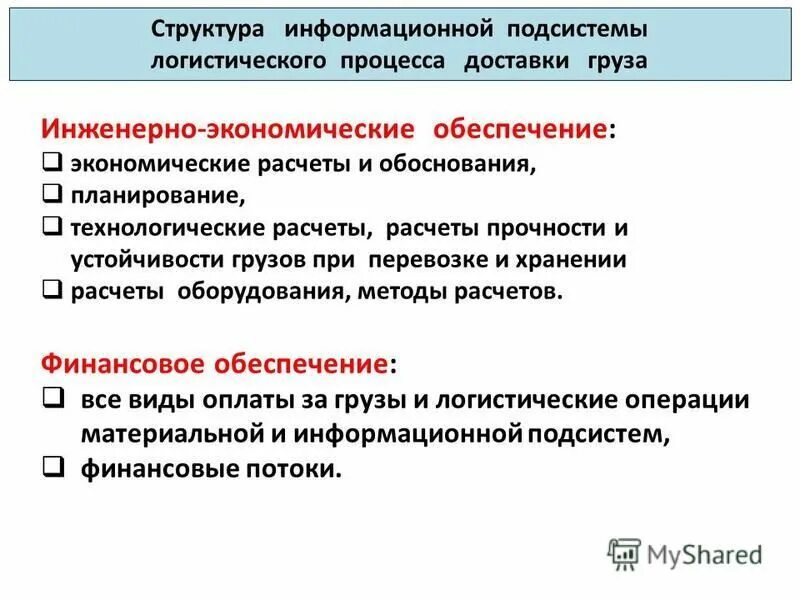 Структура информационной подсистемы логистического процесса доставки груза

Инженерно-экономические обеспечение:
❑ экономические расчеты и обоснования,
❑ планирование,
❑ технологические расчеты, расчеты прочности и устойчивости грузов при перевозке и хранении
❑ расчеты оборудования, методы расчетов.

Финансовое обеспечение:
❑ все виды оплаты за грузы и логистические операции материальной и информационной подсистем,
❑ финансовые потоки.

MyShared